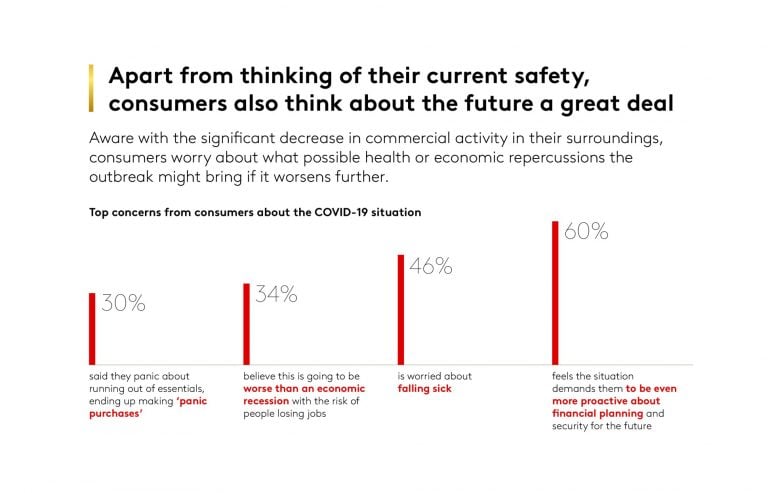 Apart from thinking of their current safety, consumers also think about the future a great deal

Aware with the significant decrease in commercial activity in their surroundings, consumers worry about what possible health or economic repercussions the outbreak might bring if it worsens further.

Top concerns from consumers about the COVID-19 situation

30%

said they panic about running out of essentials, ending up making 'panic purchases'

34%

believe this is going to be worse than an economic recession with the risk of people losing jobs

46%

is worried about falling sick

60%

feels the situation demands them to be even more proactive about financial planning and security for the future